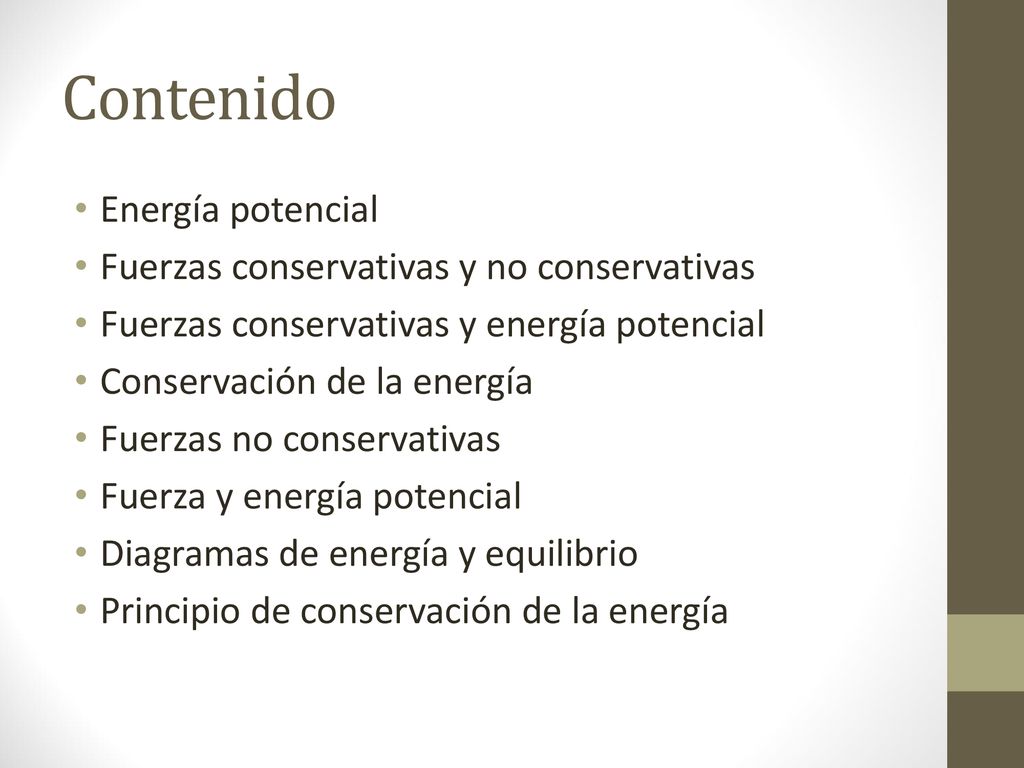 Contenido

• Energía potencial
• Fuerzas conservativas y no conservativas
• Fuerzas conservativas y energía potencial
• Conservación de la energía
• Fuerzas no conservativas
• Fuerza y energía potencial
• Diagramas de energía y equilibrio
• Principio de conservación de la energía